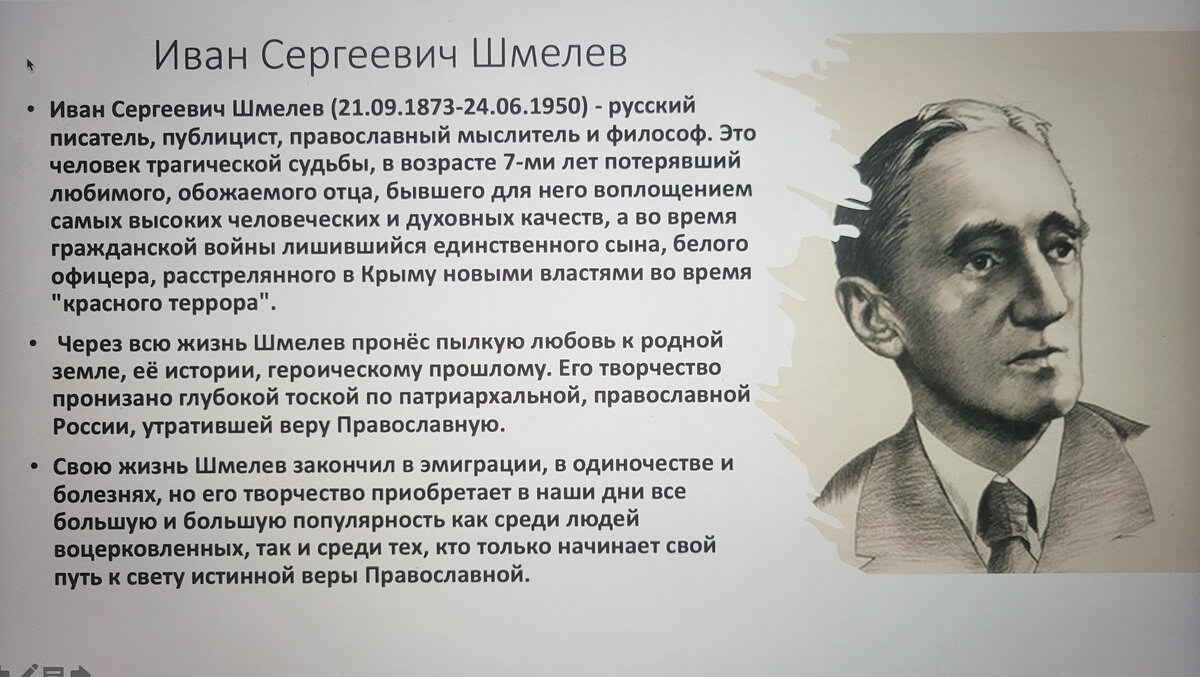 Иван Сергеевич Шмелев

• Иван Сергеевич Шмелев (21.09.1873-24.06.1950) - русский писатель, публицист, православный мыслитель и философ. Это человек трагической судьбы, в возрасте 7-ми лет потерявший любимого, обожаемого отца, бывшего для него воплощением самых высоких человеческих и духовных качеств, а во время гражданской войны лишившийся единственного сына, белого офицера, расстрелянного в Крыму новыми властями во время "красного террора".

• Через всю жизнь Шмелев пронёс пылкую любовь к родной земле, её истории, героическому прошлому. Его творчество пронизано глубокой тоской по патриархальной, православной России, утратившей веру Православную.

• Свою жизнь Шмелев закончил в эмиграции, в одиночестве и болезнях, но его творчество приобретает в наши дни все большую и большую популярность как среди людей воцерковленных, так и среди тех, кто только начинает свой путь к свету истинной веры Православной.